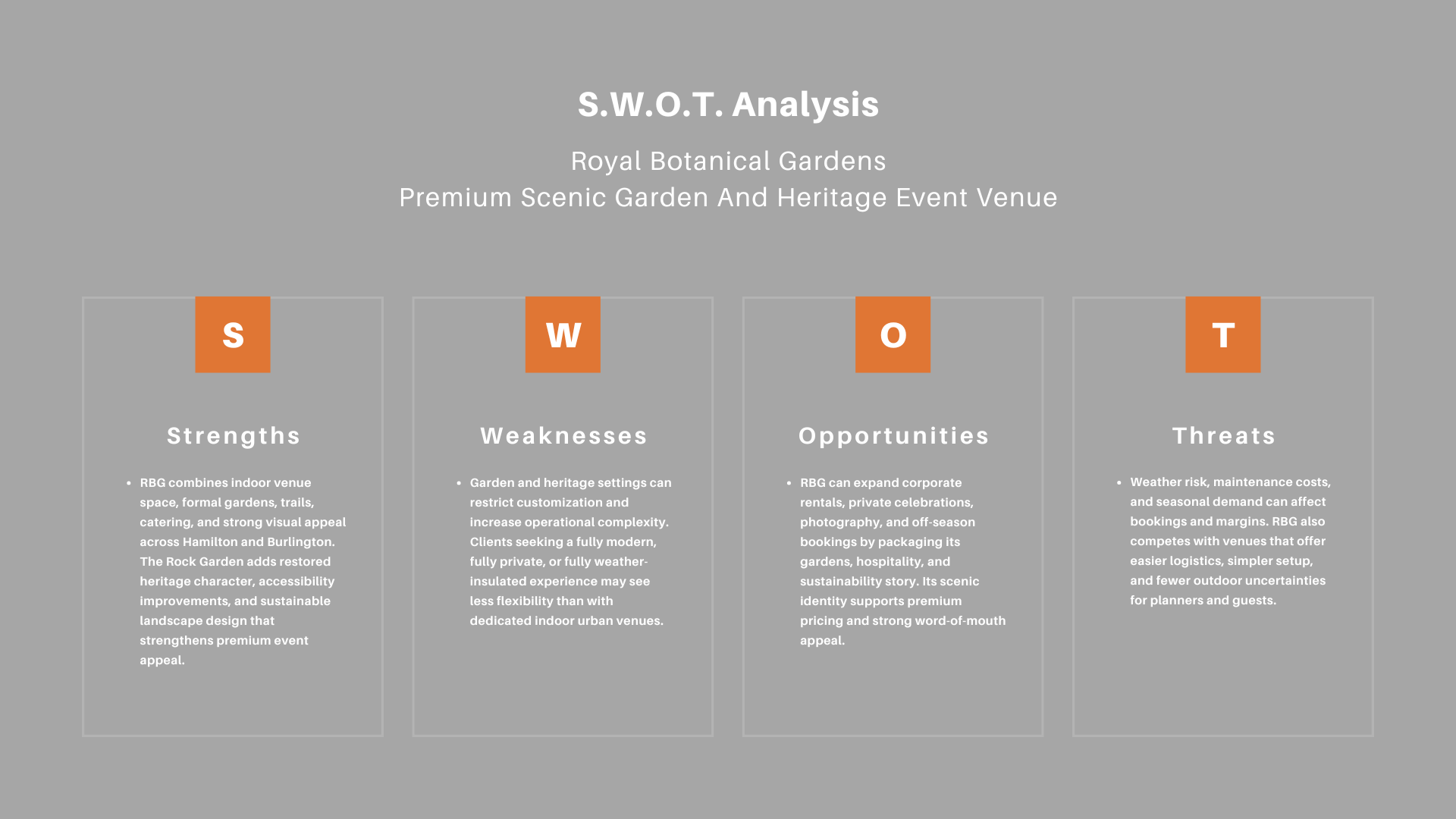 S.W.O.T. Analysis

Royal Botanical Gardens
Premium Scenic Garden And Heritage Event Venue

S

Strengths

• RBG combines indoor venue space, formal gardens, trails, catering, and strong visual appeal across Hamilton and Burlington. The Rock Garden adds restored heritage character, accessibility improvements, and sustainable landscape design that strengthens premium event appeal.

W

Weaknesses

• Garden and heritage settings can restrict customization and increase operational complexity. Clients seeking a fully modern, fully private, or fully weather-insulated experience may see less flexibility than with dedicated indoor urban venues.

O

Opportunities

• RBG can expand corporate rentals, private celebrations, photography, and off-season bookings by packaging its gardens, hospitality, and sustainability story. Its scenic identity supports premium pricing and strong word-of-mouth appeal.

T

Threats

• Weather risk, maintenance costs, and seasonal demand can affect bookings and margins. RBG also competes with venues that offer easier logistics, simpler setup, and fewer outdoor uncertainties for planners and guests.